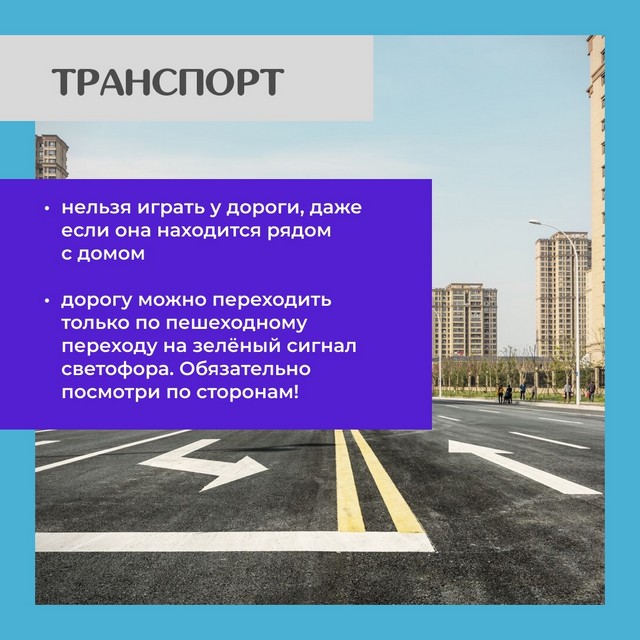 ТРАНСПОРТ

• нельзя играть у дороги, даже если она находится рядом с домом

• дорогу можно переходить только по пешеходному переходу на зелёный сигнал светофора. Обязательно посмотри по сторонам!